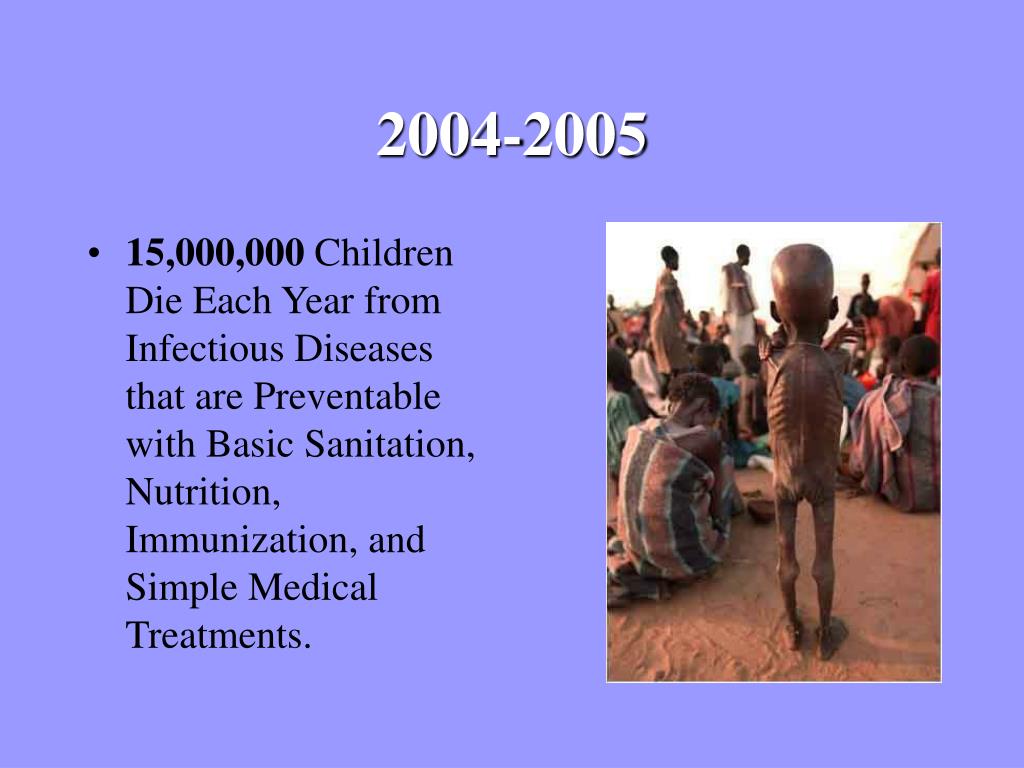 2004-2005

• 15,000,000 Children Die Each Year from Infectious Diseases that are Preventable with Basic Sanitation, Nutrition, Immunization, and Simple Medical Treatments.